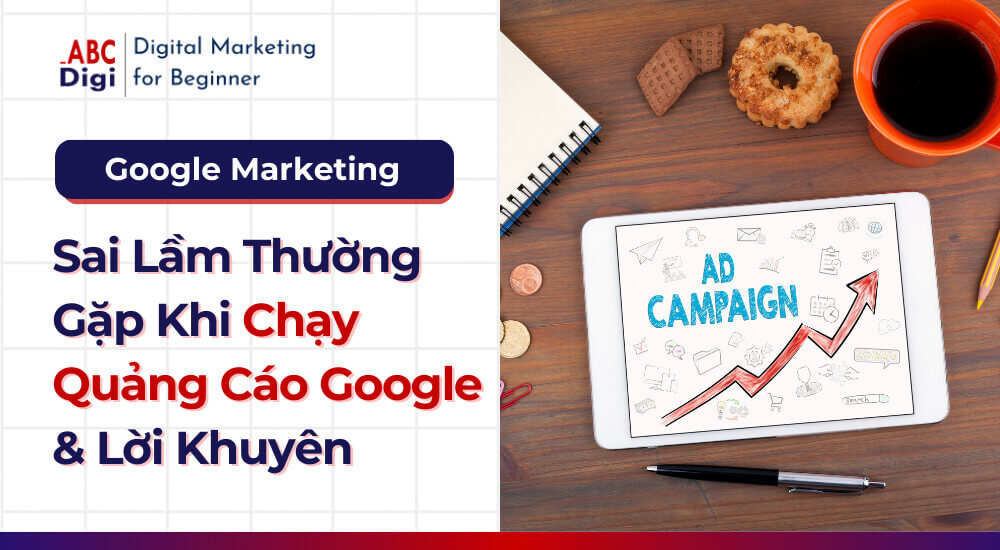 ABC Digi
Digital Marketing for Beginner

Google Marketing

Sai Lầm Thường Gặp Khi Chạy Quảng Cáo Google & Lời Khuyên

AD CAMPAIGN